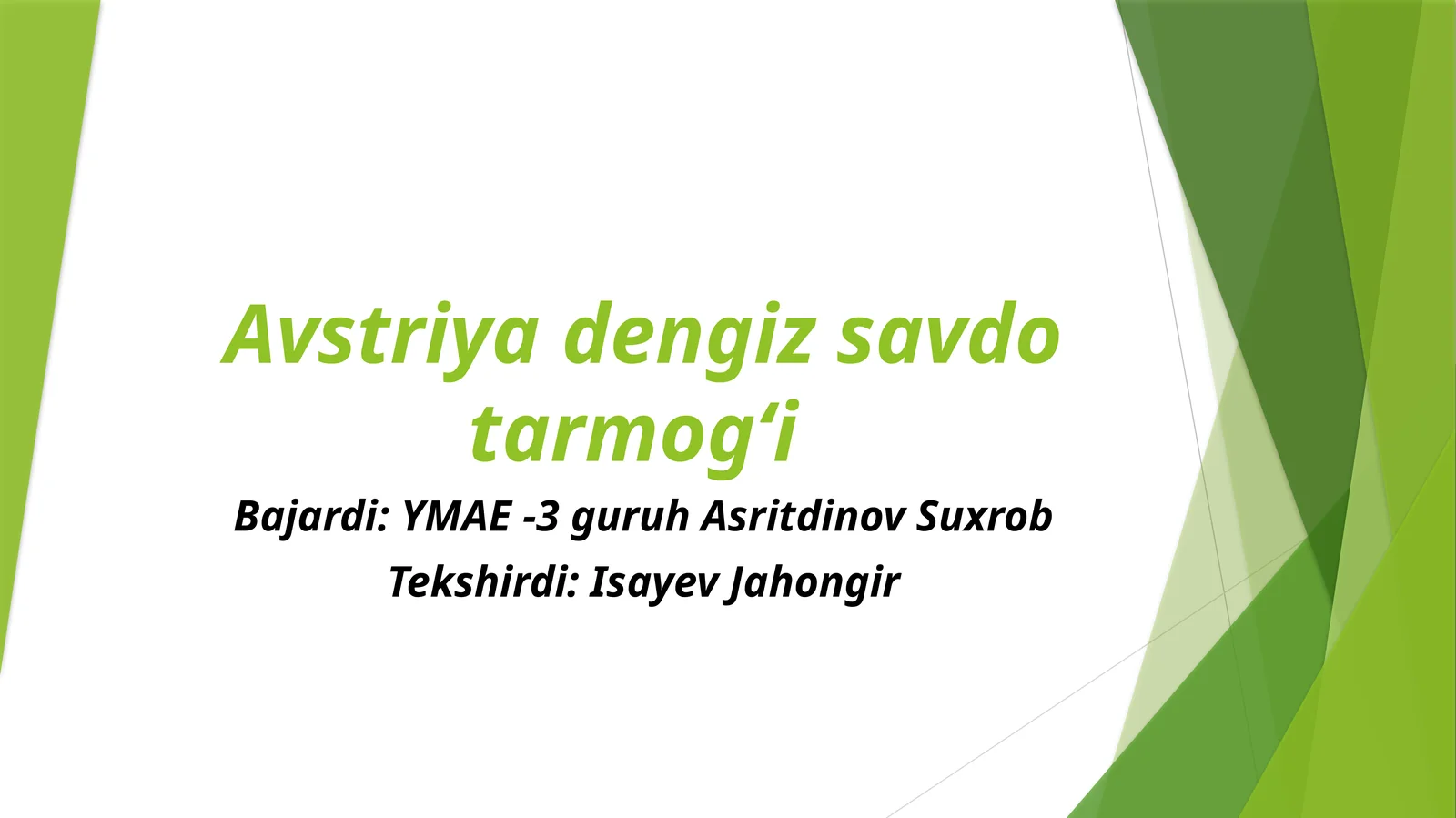 Avstriya dengiz savdo tarmog‘i

Bajardi: YMAE -3 guruh Asritdinov Suxrob

Tekshirdi: Isayev Jahongir